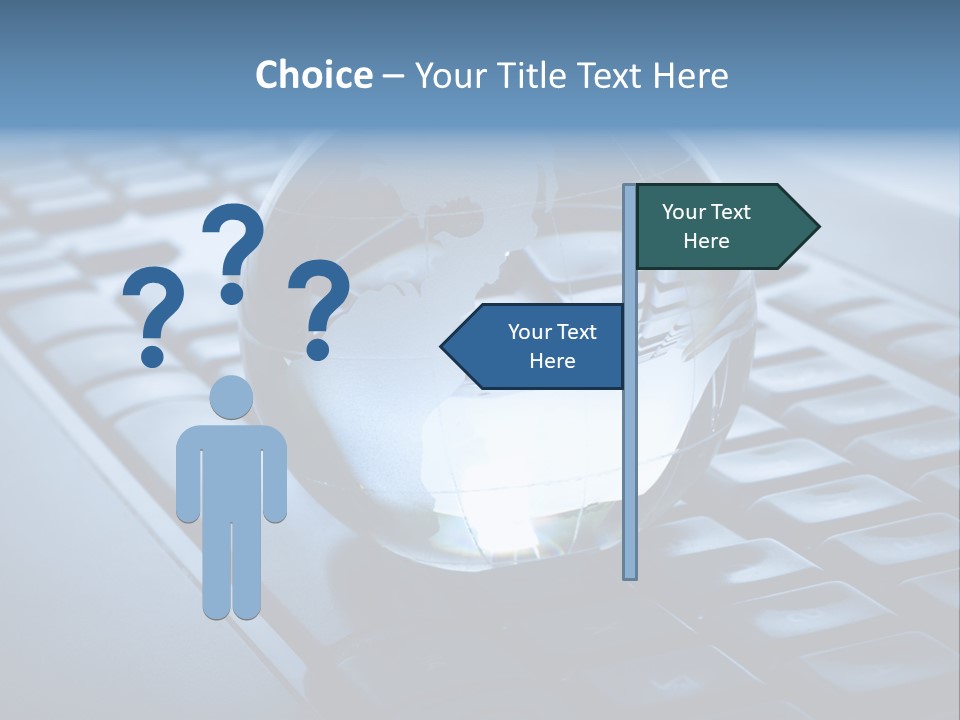 Choice – Your Title Text Here

? ? ?

Your Text Here

Your Text Here